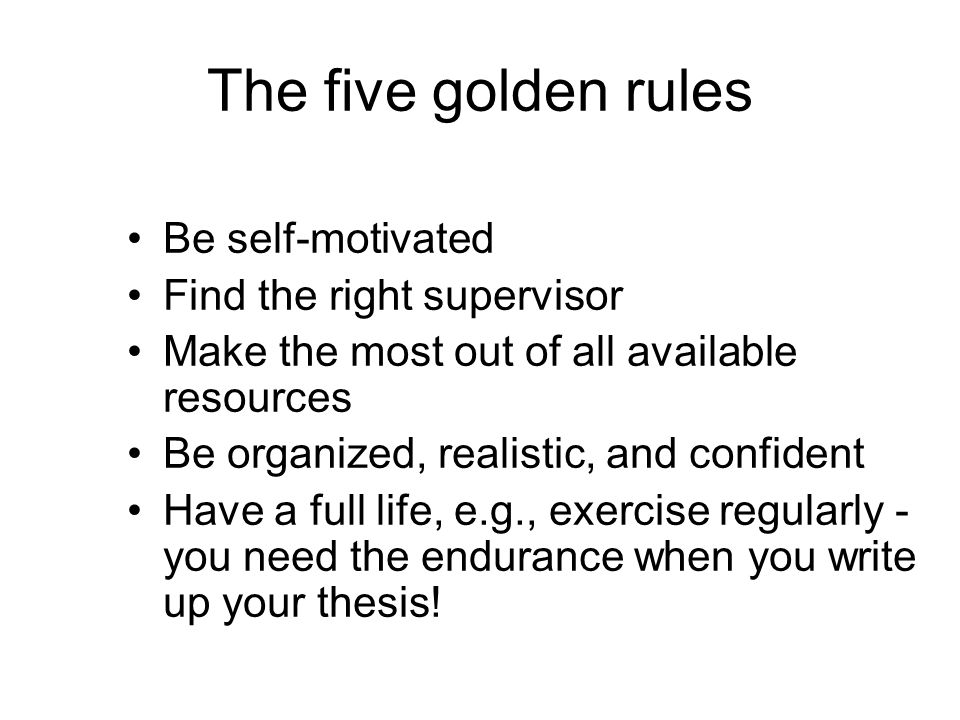 The five golden rules

• Be self-motivated
• Find the right supervisor
• Make the most out of all available resources
• Be organized, realistic, and confident
• Have a full life, e.g., exercise regularly - you need the endurance when you write up your thesis!